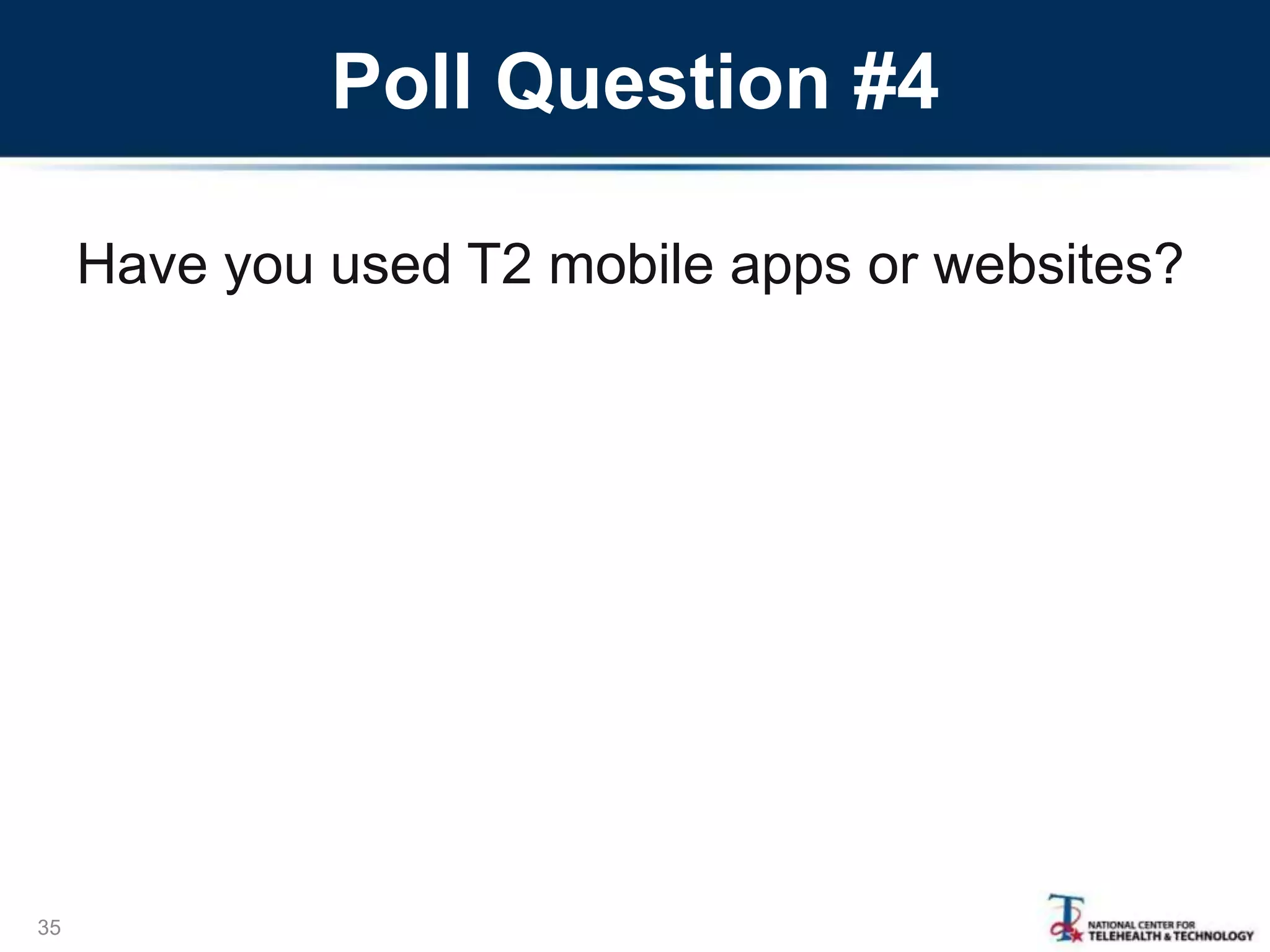 Poll Question #4

Have you used T2 mobile apps or websites?

35

NATIONAL CENTER FOR TELEHEALTH & TECHNOLOGY